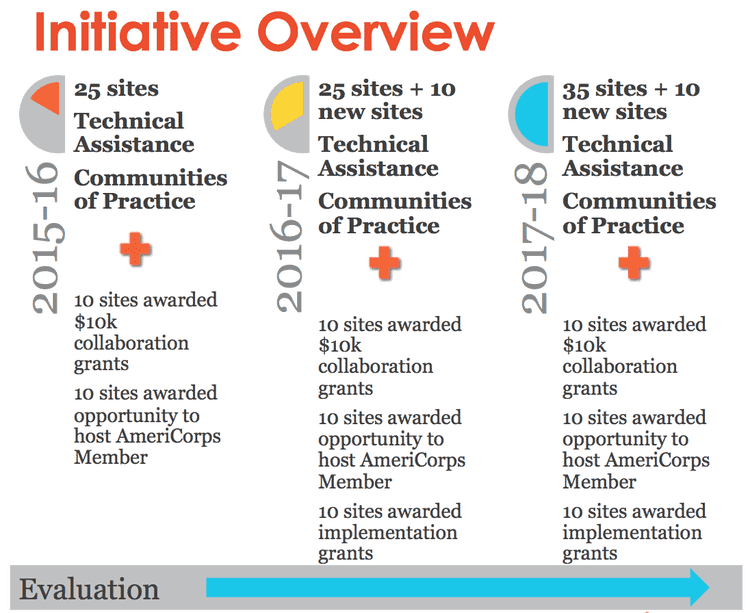 Initiative Overview

2015-16

25 sites

Technical Assistance

Communities of Practice

+

10 sites awarded $10k collaboration grants

10 sites awarded opportunity to host AmeriCorps Member

2016-17

25 sites + 10 new sites

Technical Assistance

Communities of Practice

+

10 sites awarded $10k collaboration grants

10 sites awarded opportunity to host AmeriCorps Member

10 sites awarded implementation grants

2017-18

35 sites + 10 new sites

Technical Assistance

Communities of Practice

+

10 sites awarded $10k collaboration grants

10 sites awarded opportunity to host AmeriCorps Member

10 sites awarded implementation grants

Evaluation